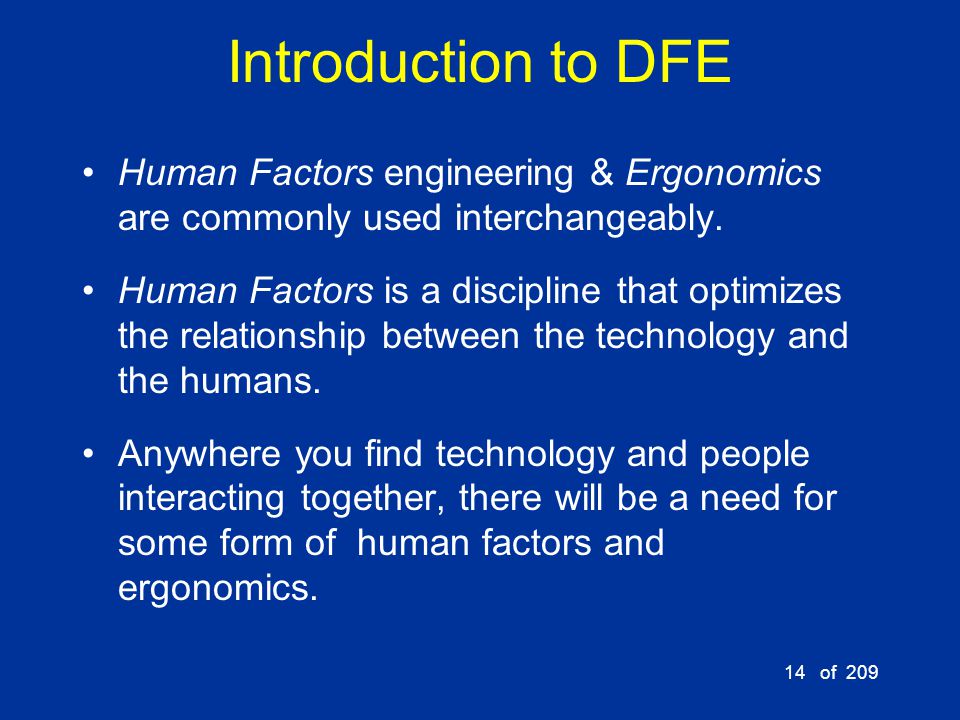 Introduction to DFE

• Human Factors engineering & Ergonomics are commonly used interchangeably.

• Human Factors is a discipline that optimizes the relationship between the technology and the humans.

• Anywhere you find technology and people interacting together, there will be a need for some form of human factors and ergonomics.

14 of 209